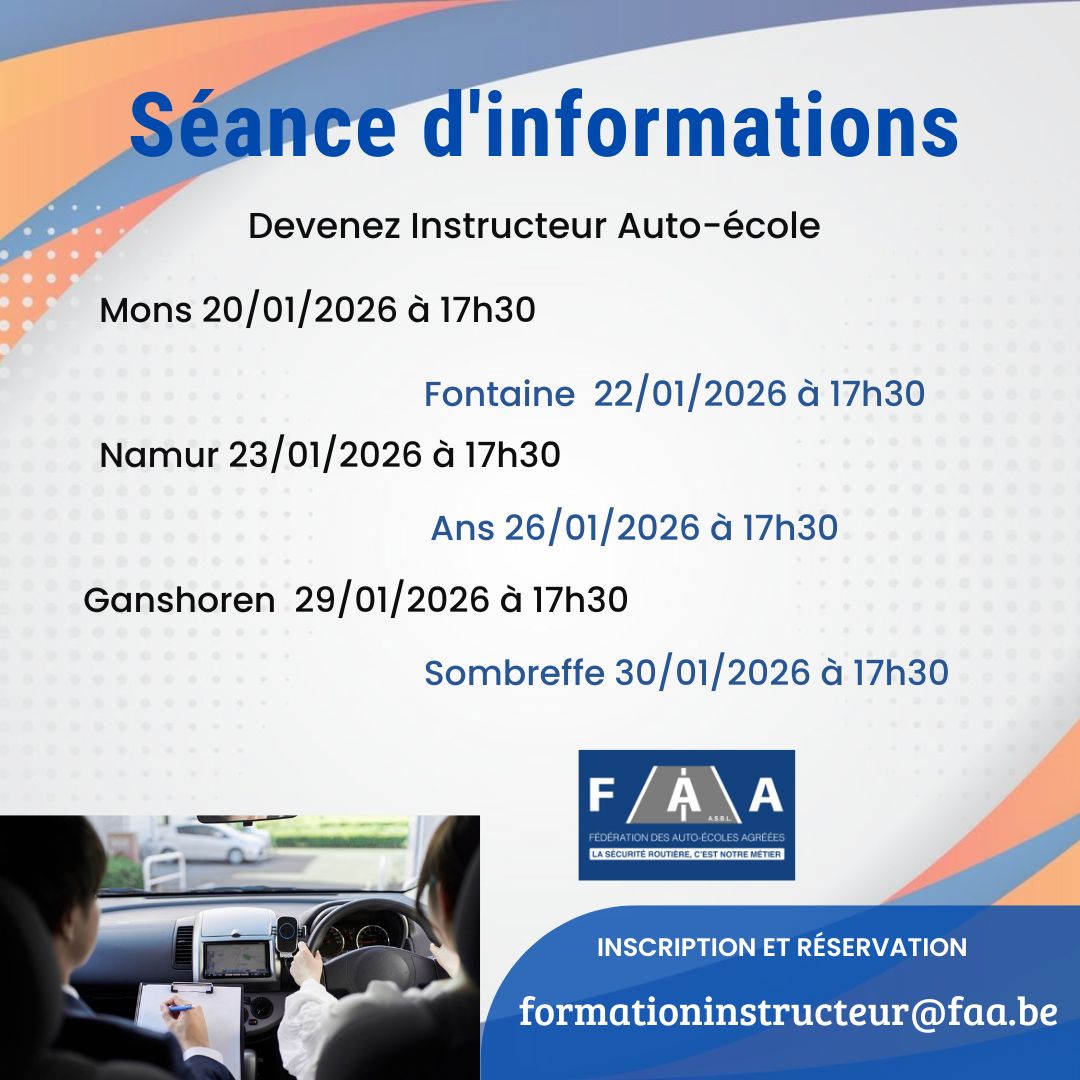 Séance d'informations

Devenez Instructeur Auto-école

Mons 20/01/2026 à 17h30

Fontaine 22/01/2026 à 17h30

Namur 23/01/2026 à 17h30

Ans 26/01/2026 à 17h30

Ganshoren 29/01/2026 à 17h30

Sombreffe 30/01/2026 à 17h30

F A A
A.S.B.L.
FÉDÉRATION DES AUTO-ÉCOLES AGRÉÉES
LA SÉCURITÉ ROUTIÈRE, C'EST NOTRE MÉTIER

INSCRIPTION ET RÉSERVATION

formationinstructeur@faa.be